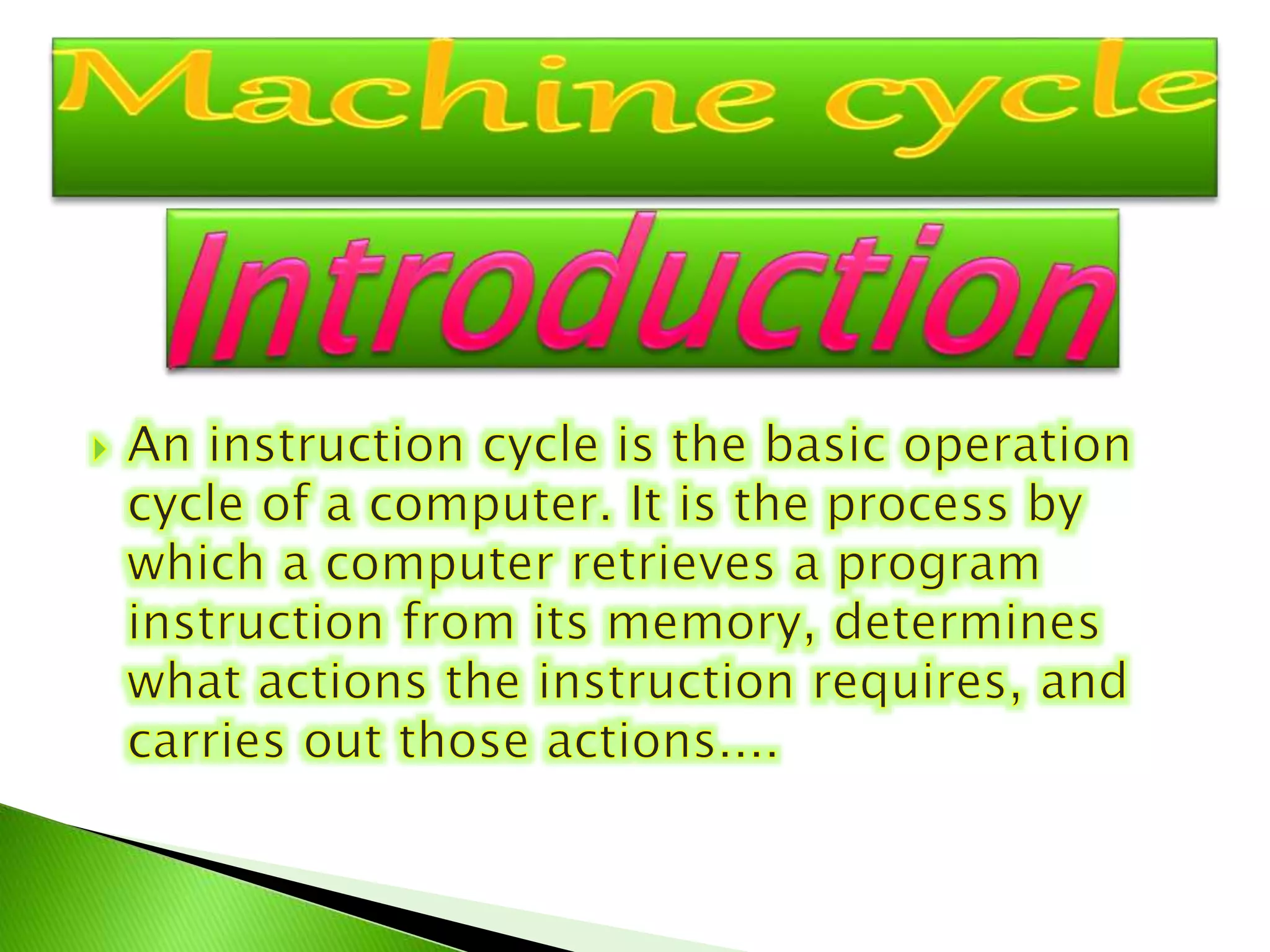 Machine cycle

Introduction

An instruction cycle is the basic operation cycle of a computer. It is the process by which a computer retrieves a program instruction from its memory, determines what actions the instruction requires, and carries out those actions....